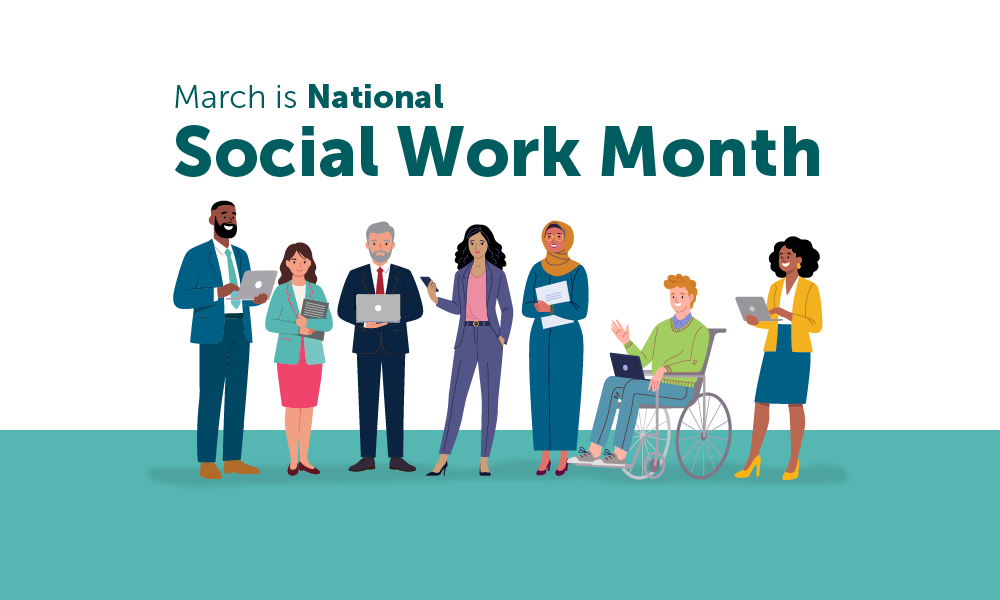 March is National
Social Work Month